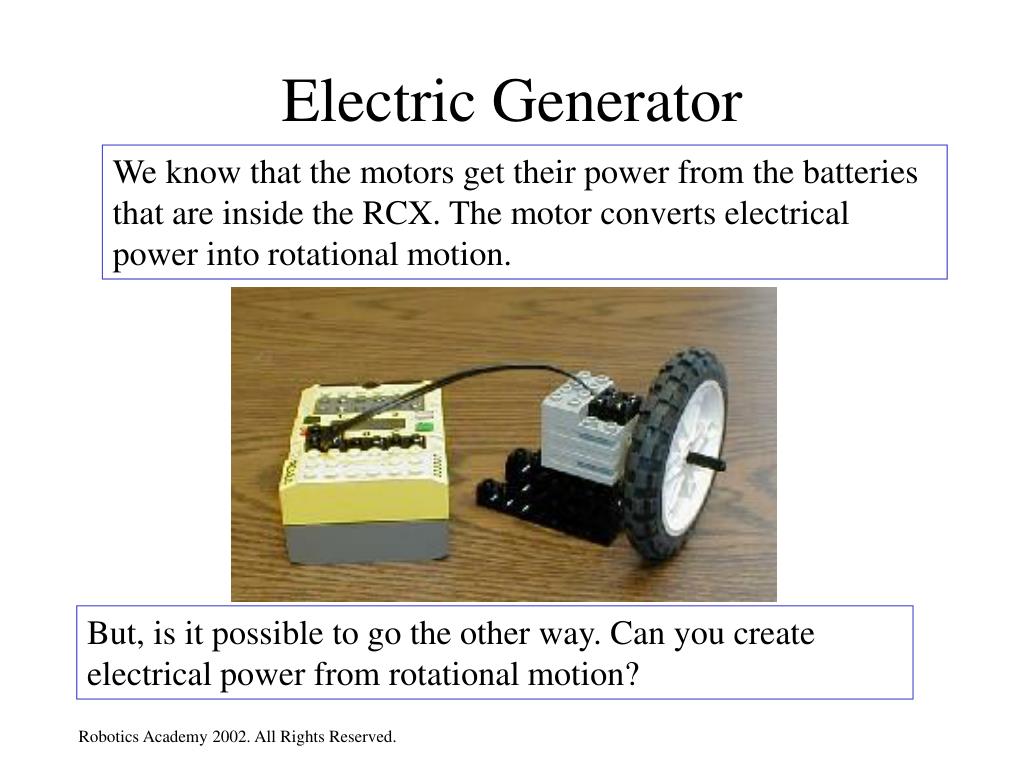 Electric Generator

We know that the motors get their power from the batteries that are inside the RCX. The motor converts electrical power into rotational motion.

But, is it possible to go the other way. Can you create electrical power from rotational motion?

Robotics Academy 2002. All Rights Reserved.